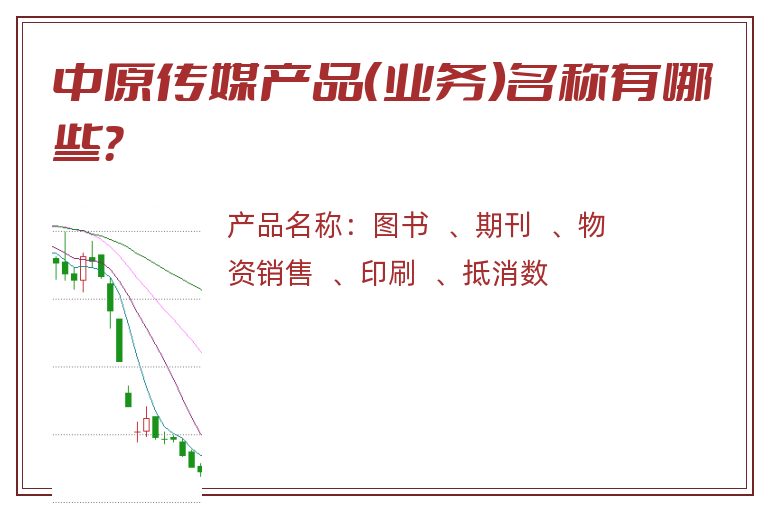 中原传媒产品(业务)名称有哪些?

产品名称：图书 、期刊 、物资销售 、印刷 、抵消数